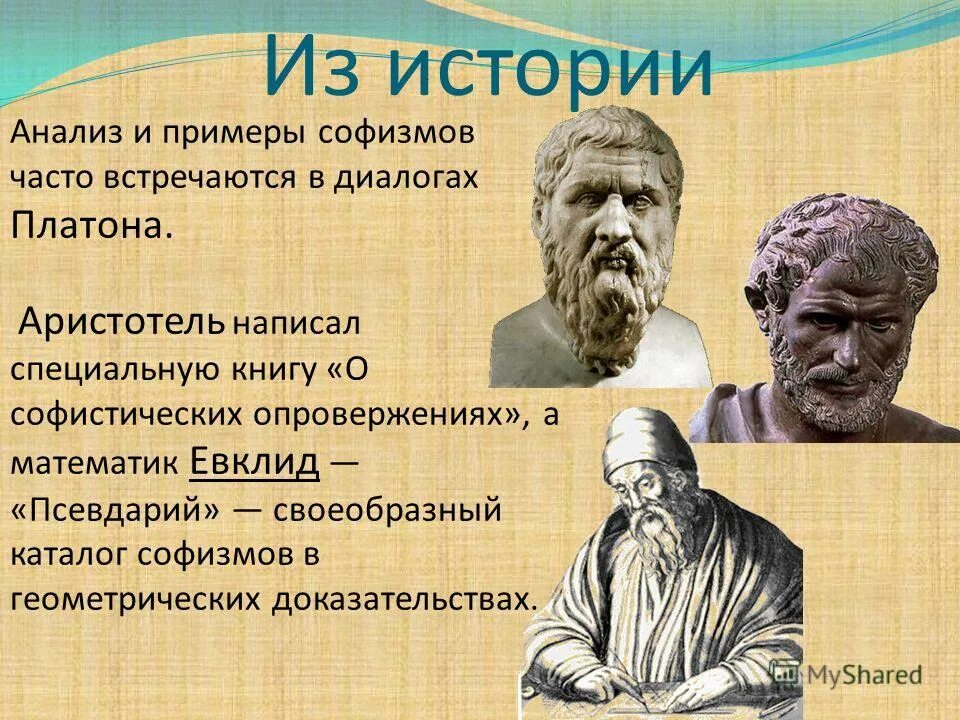 Из истории

Анализ и примеры софизмов часто встречаются в диалогах Платона.

Аристотель написал специальную книгу «О софистических опровержениях», а математик Евклид — «Псевдарий» — своеобразный каталог софизмов в геометрических доказательствах.

MyShared